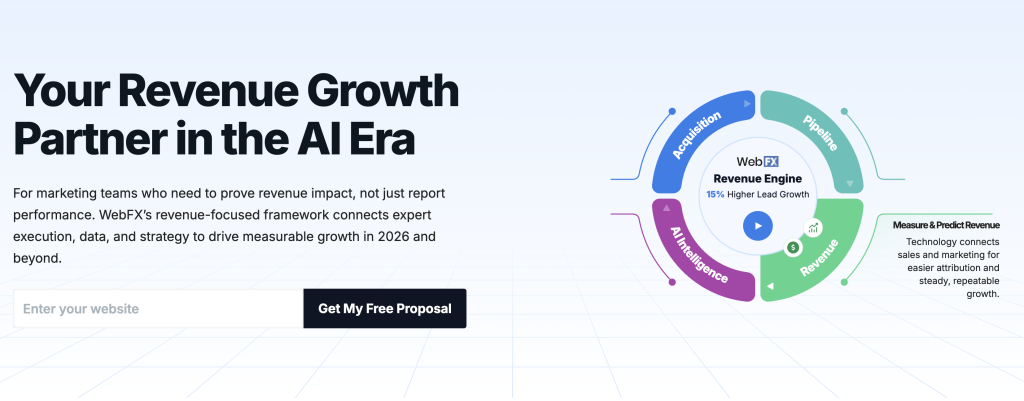 Your Revenue Growth Partner in the AI Era

For marketing teams who need to prove revenue impact, not just report performance. WebFX's revenue-focused framework connects expert execution, data, and strategy to drive measurable growth in 2026 and beyond.

Enter your website

Get My Free Proposal

Acquisition

Pipeline

AI Intelligence

Revenue

WebFX
Revenue Engine
15% Higher Lead Growth

$

Measure & Predict Revenue
Technology connects sales and marketing for easier attribution and steady, repeatable growth.